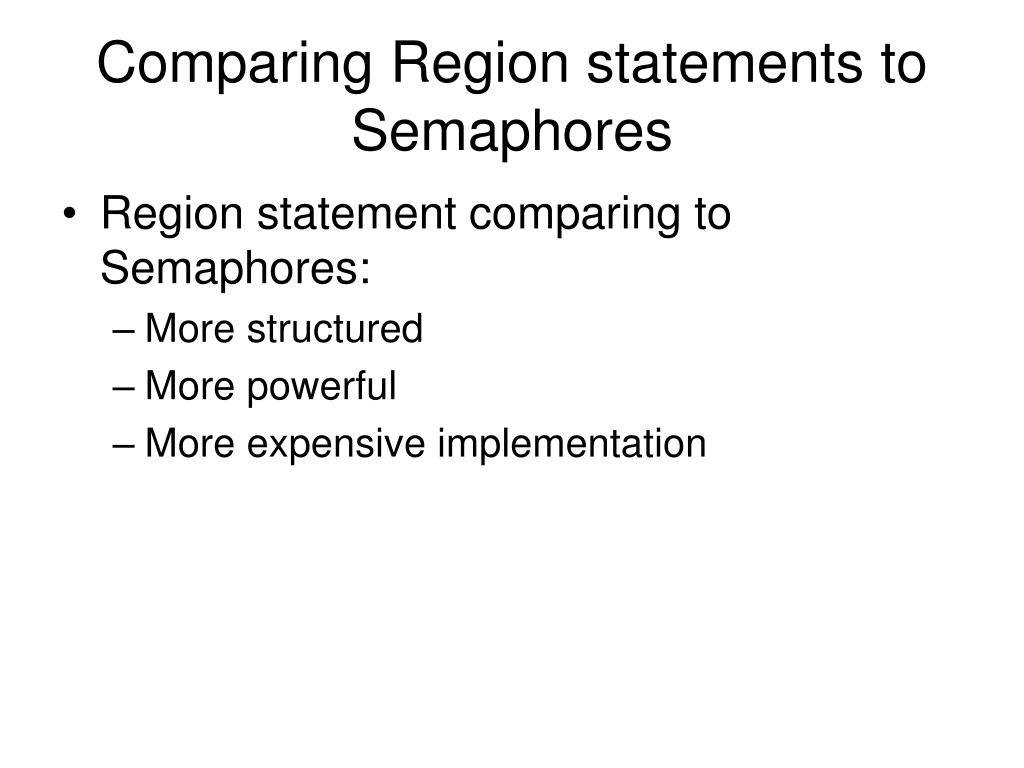 Comparing Region statements to Semaphores

• Region statement comparing to Semaphores:
– More structured
– More powerful
– More expensive implementation